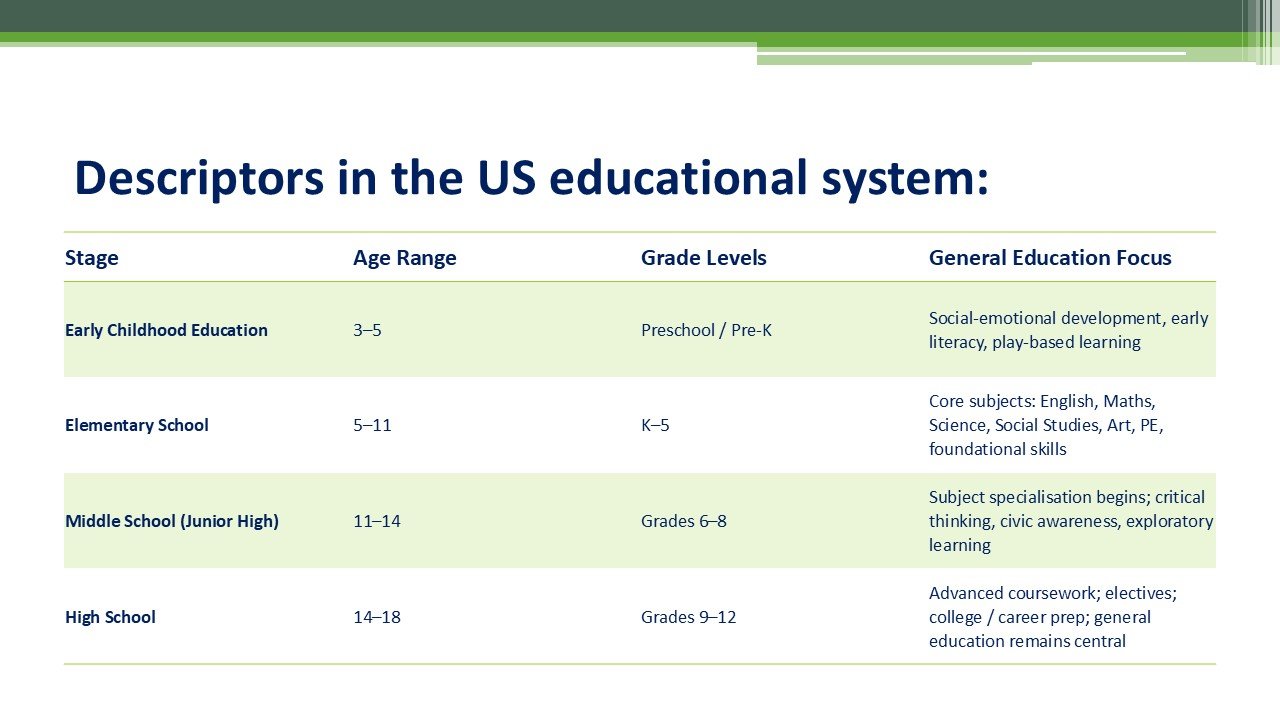 Descriptors in the US educational system:

| Stage | Age Range | Grade Levels | General Education Focus |
|---|---|---|---|
| Early Childhood Education | 3–5 | Preschool / Pre-K | Social-emotional development, early literacy, play-based learning |
| Elementary School | 5–11 | K–5 | Core subjects: English, Maths, Science, Social Studies, Art, PE, foundational skills |
| Middle School (Junior High) | 11–14 | Grades 6–8 | Subject specialisation begins; critical thinking, civic awareness, exploratory learning |
| High School | 14–18 | Grades 9–12 | Advanced coursework; electives; college / career prep; general education remains central |